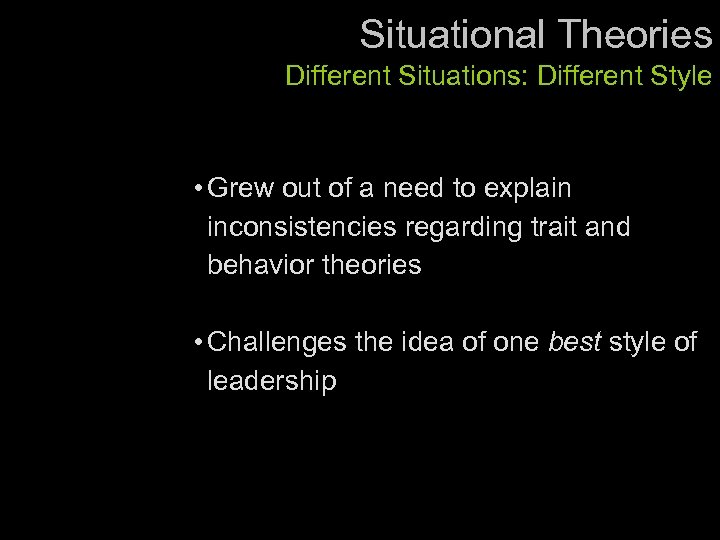 Situational Theories
Different Situations: Different Style

• Grew out of a need to explain inconsistencies regarding trait and behavior theories

• Challenges the idea of one best style of leadership